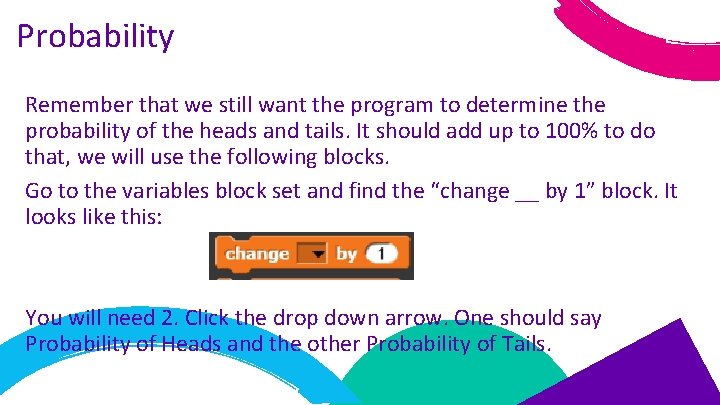 Probability

Remember that we still want the program to determine the probability of the heads and tails. It should add up to 100% to do that, we will use the following blocks.

Go to the variables block set and find the “change __ by 1” block. It looks like this:

change by 1

You will need 2. Click the drop down arrow. One should say Probability of Heads and the other Probability of Tails.